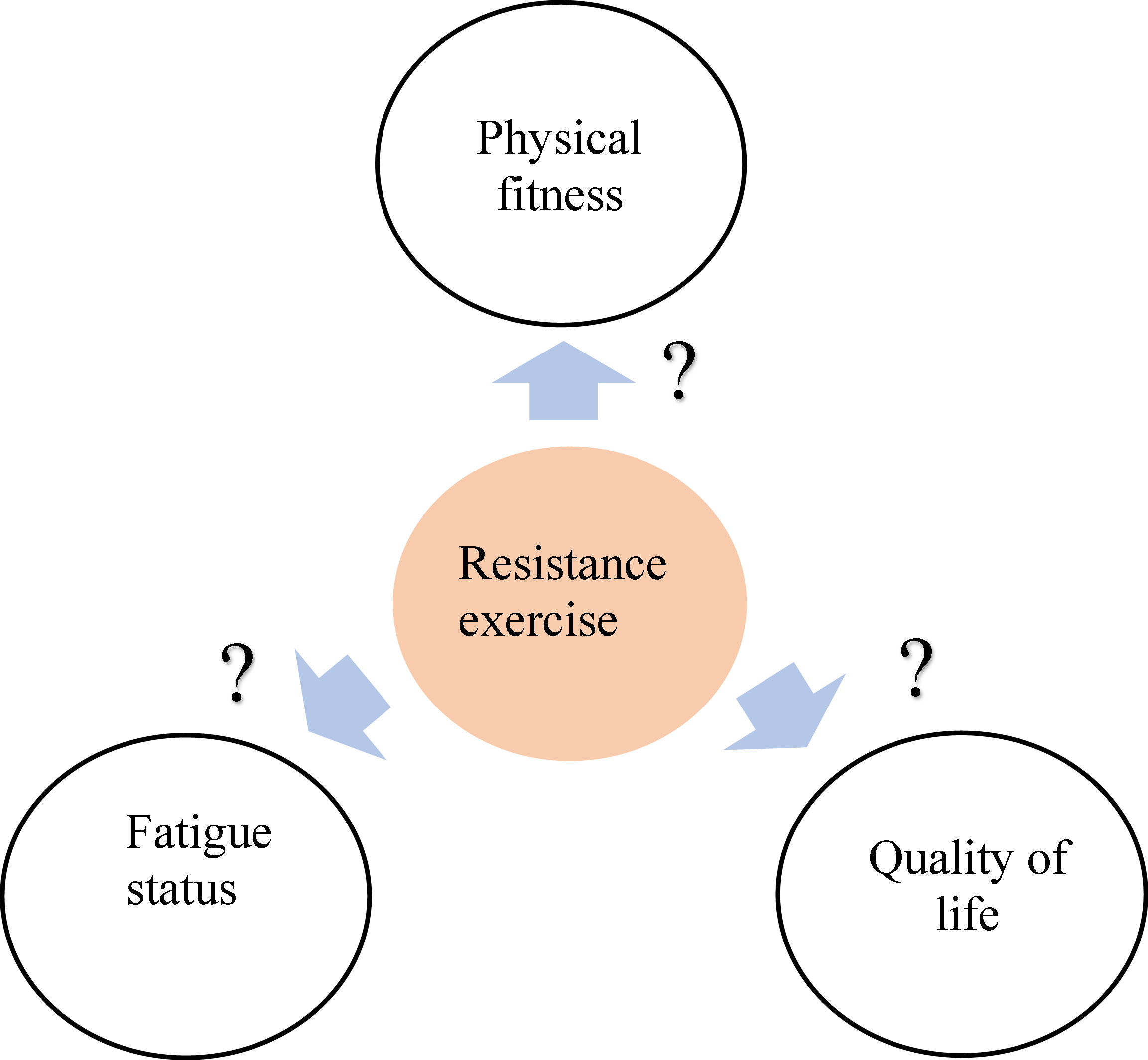 Physical fitness

?

Resistance exercise

?

?

Fatigue status

Quality of life